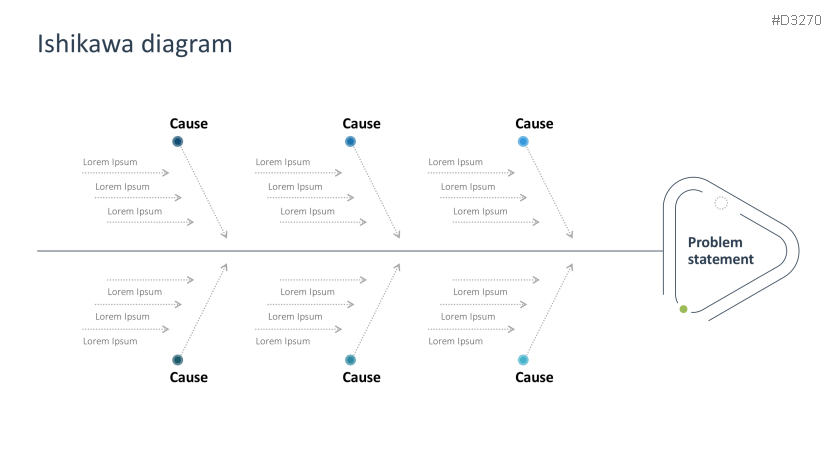 #D3270

Ishikawa diagram

Cause

Lorem Ipsum

Lorem Ipsum

Lorem Ipsum

Cause

Lorem Ipsum

Lorem Ipsum

Lorem Ipsum

Cause

Lorem Ipsum

Lorem Ipsum

Lorem Ipsum

Problem statement

Lorem Ipsum

Lorem Ipsum

Lorem Ipsum

Cause

Lorem Ipsum

Lorem Ipsum

Lorem Ipsum

Cause

Lorem Ipsum

Lorem Ipsum

Lorem Ipsum

Cause